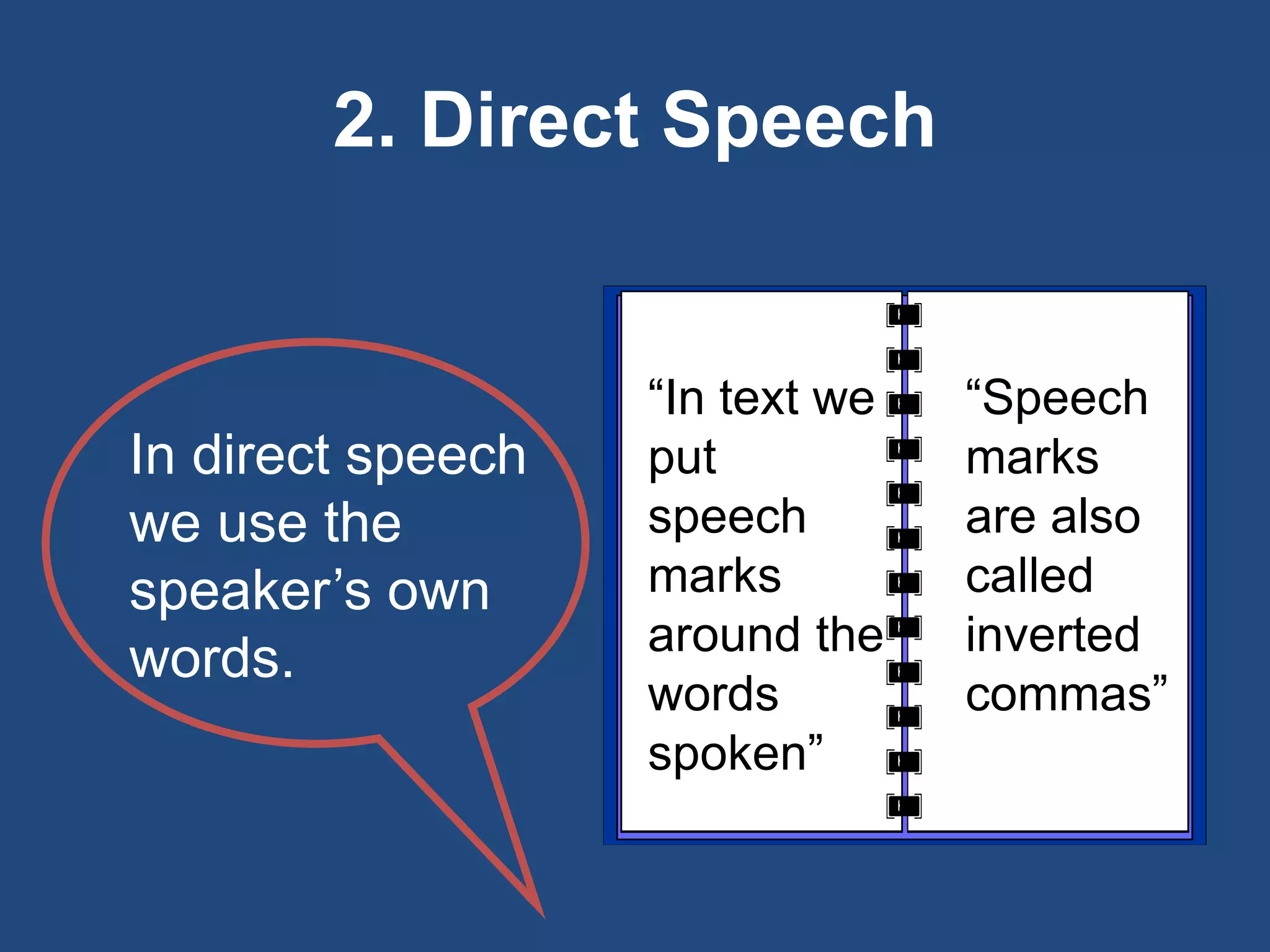 2. Direct Speech

In direct speech we use the speaker’s own words.

“In text we put speech marks around the words spoken”

“Speech marks are also called inverted commas”